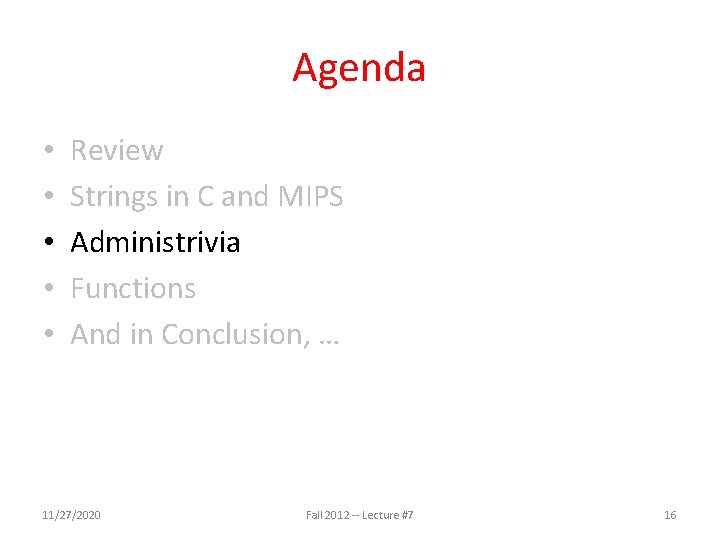 Agenda

• Review
• Strings in C and MIPS
• Administrivia
• Functions
• And in Conclusion, …

11/27/2020

Fall 2012 -- Lecture #7

16